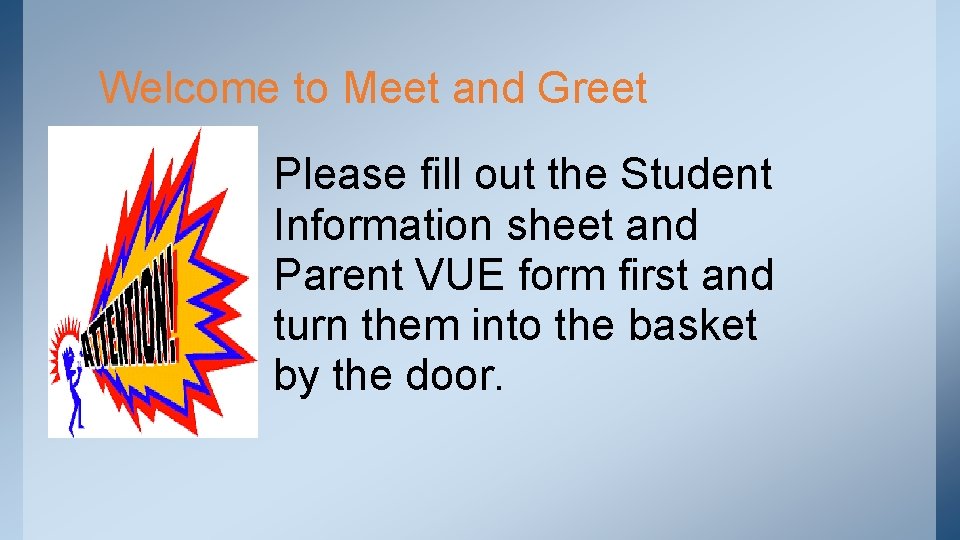 Welcome to Meet and Greet

ATTENTION!

Please fill out the Student Information sheet and Parent VUE form first and turn them into the basket by the door.